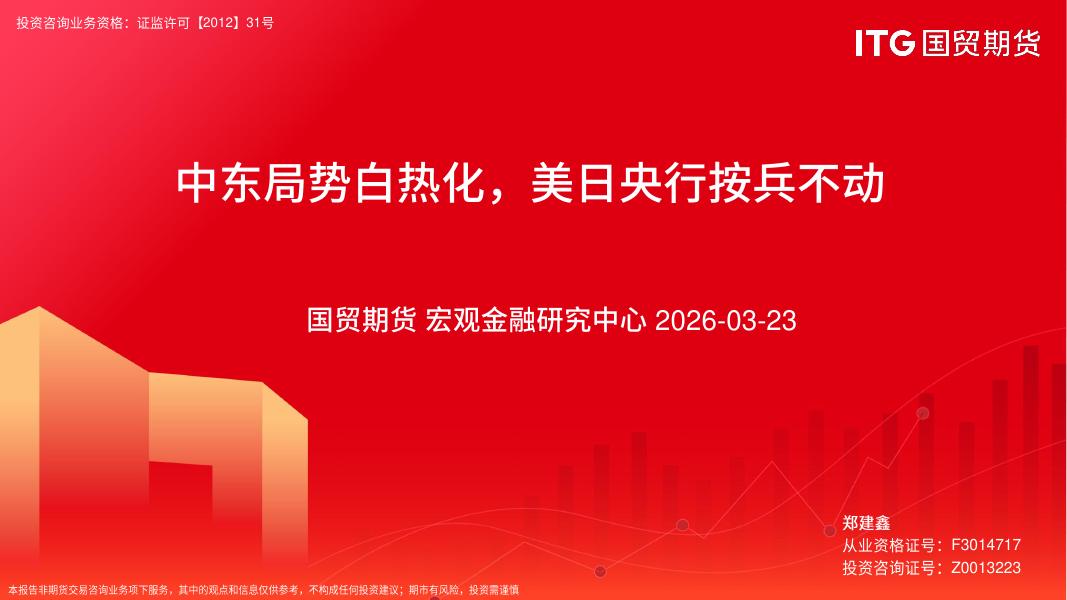 投资咨询业务资格：证监许可【2012】31号

ITG 国贸期货

中东局势白热化，美日央行按兵不动

国贸期货 宏观金融研究中心 2026-03-23

郑建鑫
从业资格证号：F3014717
投资咨询证号：Z0013223

本报告非期货交易咨询业务项下服务，其中的观点和信息仅供参考，不构成任何投资建议；期市有风险，投资需谨慎